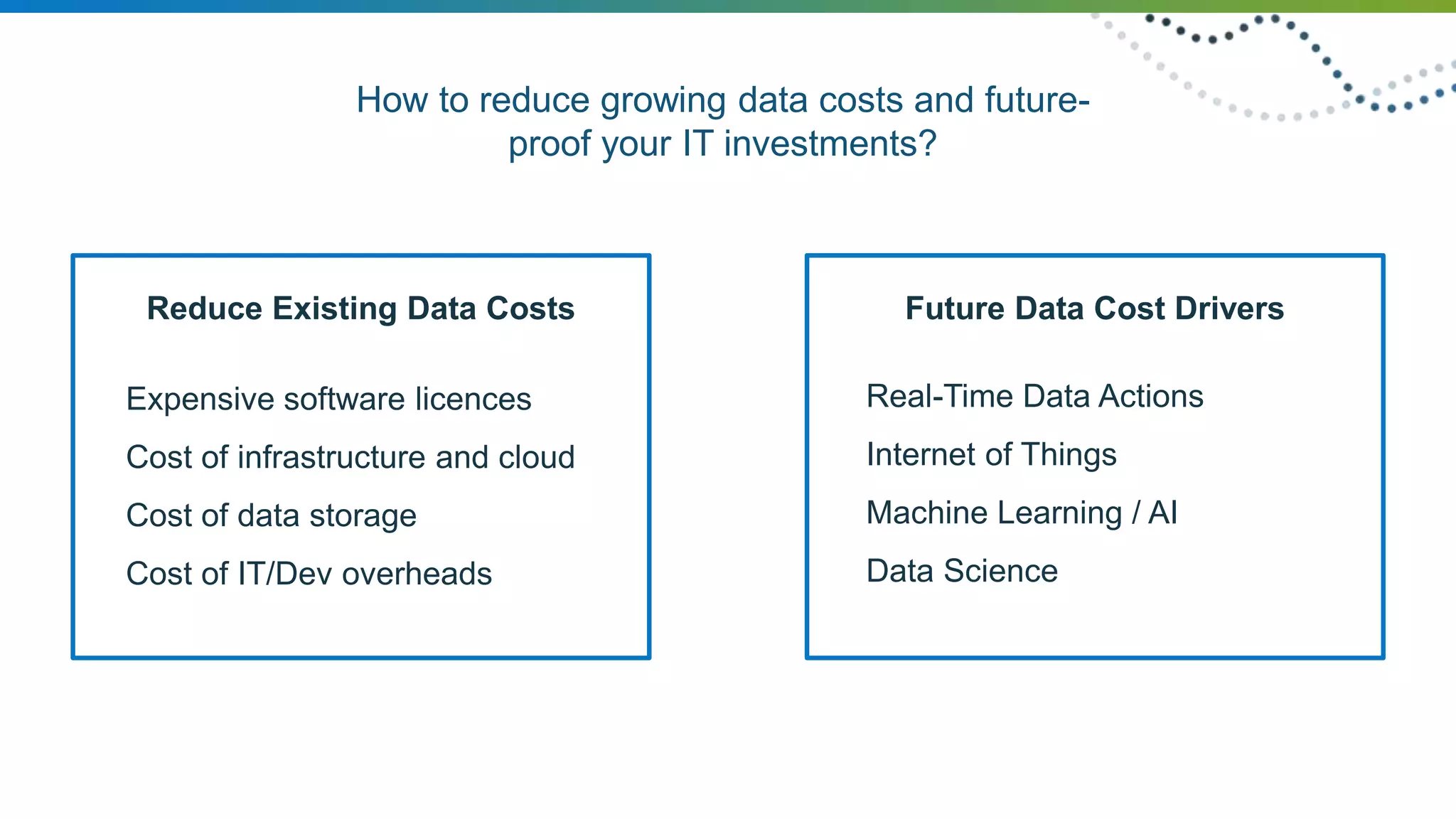 How to reduce growing data costs and future-proof your IT investments?

Reduce Existing Data Costs

Expensive software licences

Cost of infrastructure and cloud

Cost of data storage

Cost of IT/Dev overheads

Future Data Cost Drivers

Real-Time Data Actions

Internet of Things

Machine Learning / AI

Data Science